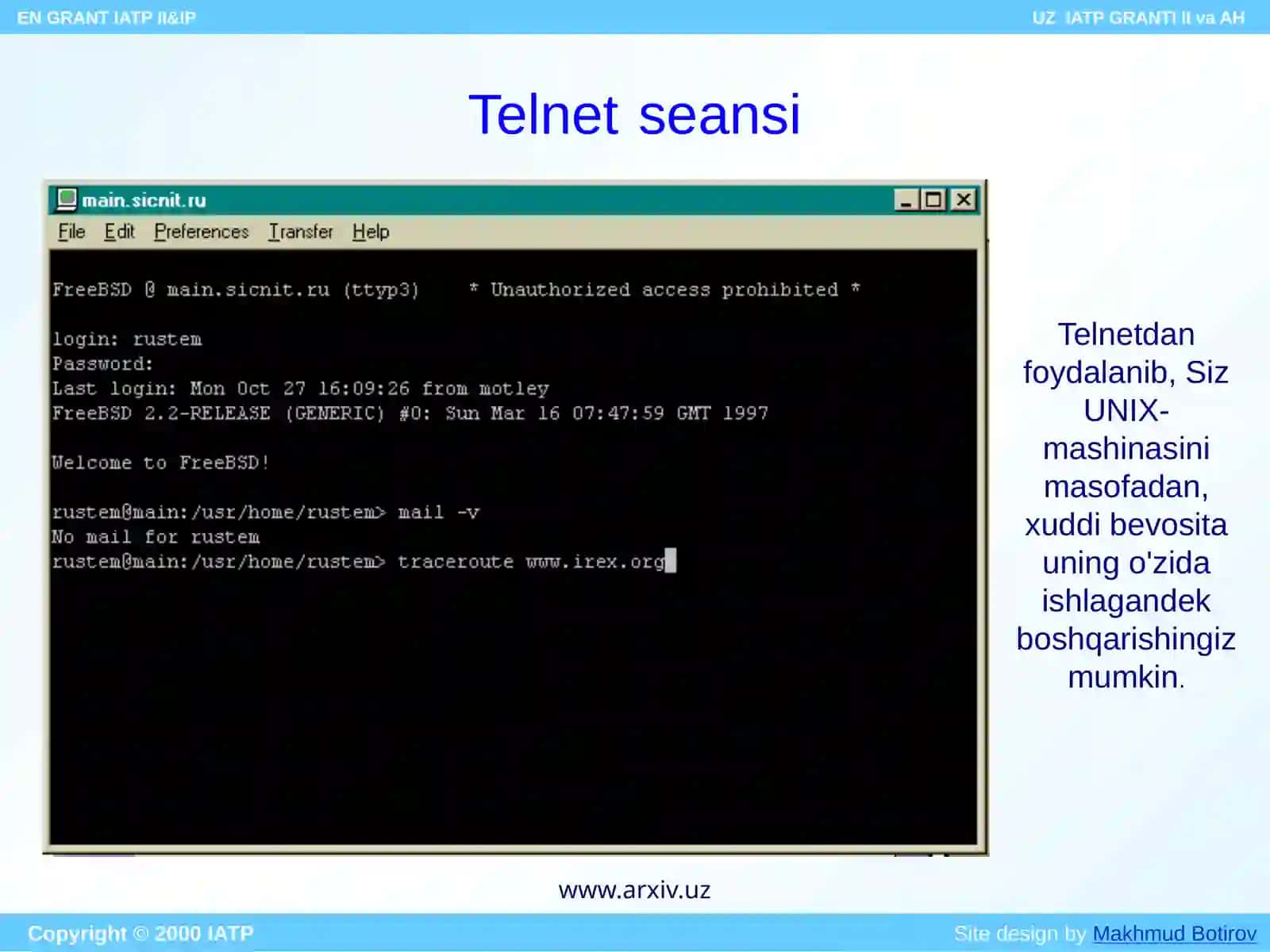 EN GRANT IATP II&IP

UZ IATP GRANTI II va AH

Telnet seansi

main.sicnit.ru

File Edit Preferences Transfer Help

FreeBSD @ main.sicnit.ru (ttyp3) * Unauthorized access prohibited *

login: rustem
Password:
Last login: Mon Oct 27 16:09:26 from motley
FreeBSD 2.2-RELEASE (GENERIC) #0: Sun Mar 16 07:47:59 GMT 1997

Welcome to FreeBSD!

rustem@main:/usr/home/rustem> mail -v
No mail for rustem
rustem@main:/usr/home/rustem> traceroute www.irex.org

Telnetdan foydalanib, Siz UNIX-mashinasini masofadan, xuddi bevosita uning o'zida ishlagandek boshqarishingiz mumkin.

www.arxiv.uz

Copyright © 2000 IATP

Site design by Makhmud Botirov